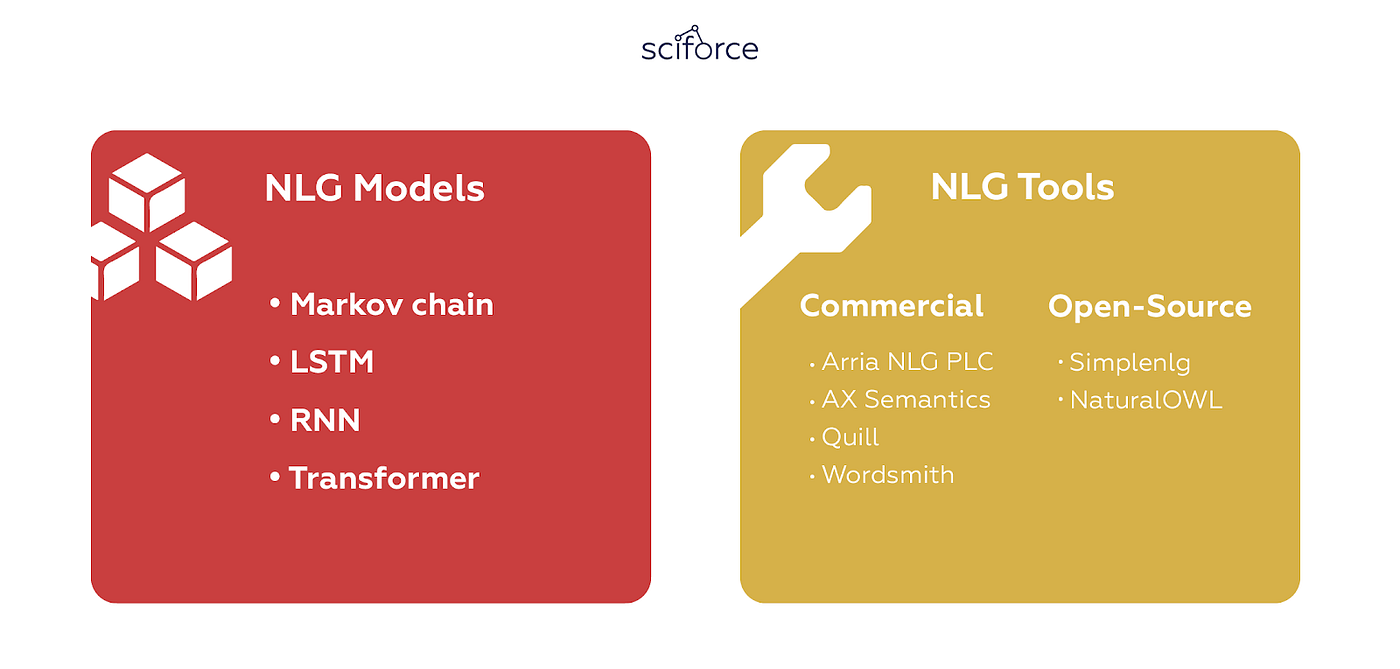 sciforce

NLG Models

• Markov chain
• LSTM
• RNN
• Transformer

NLG Tools

Commercial

• Arria NLG PLC
• AX Semantics
• Quill
• Wordsmith

Open-Source

• Simplenlg
• NaturalOWL